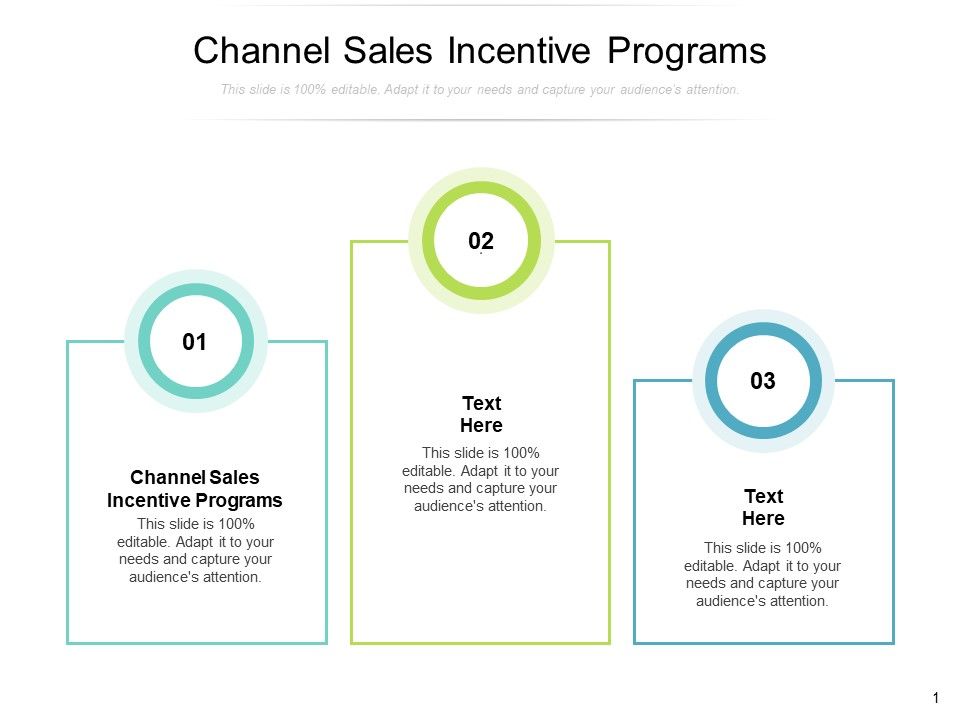 Channel Sales Incentive Programs

This slide is 100% editable. Adapt it to your needs and capture your audience's attention.

01

Channel Sales Incentive Programs

This slide is 100% editable. Adapt it to your needs and capture your audience's attention.

02

Text Here

This slide is 100% editable. Adapt it to your needs and capture your audience's attention.

03

Text Here

This slide is 100% editable. Adapt it to your needs and capture your audience's attention.

1